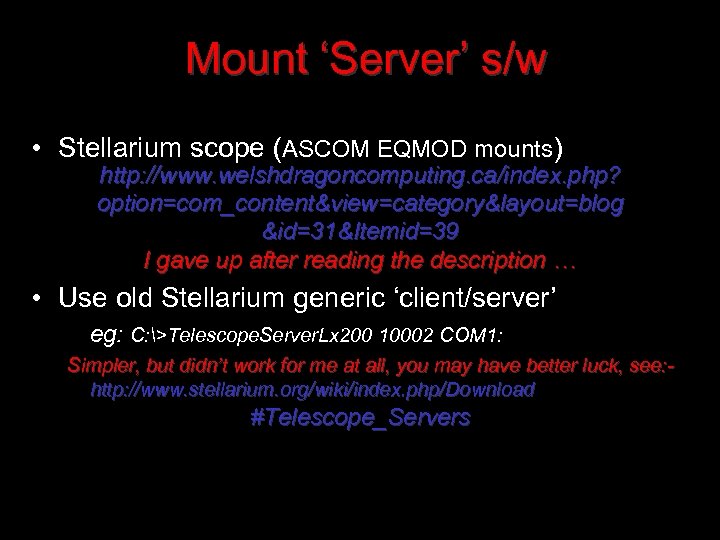 Mount ‘Server’ s/w

• Stellarium scope (ASCOM EQMOD mounts)
http://www.welshdragoncomputing.ca/index.php?option=com_content&view=category&layout=blog&id=31&Itemid=39
I gave up after reading the description …

• Use old Stellarium generic ‘client/server’
eg: C:\>TelescopeServerLx200 10002 COM1:
Simpler, but didn’t work for me at all, you may have better luck, see:-
http://www.stellarium.org/wiki/index.php/Download#Telescope_Servers